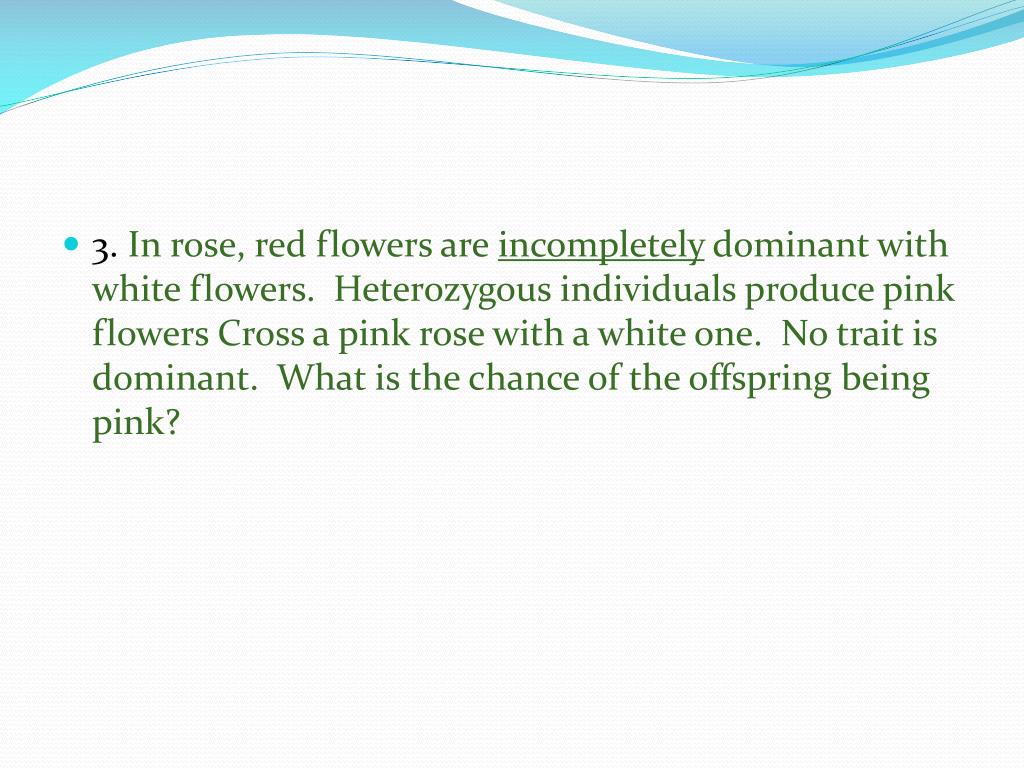 3. In rose, red flowers are incompletely dominant with white flowers. Heterozygous individuals produce pink flowers Cross a pink rose with a white one. No trait is dominant. What is the chance of the offspring being pink?